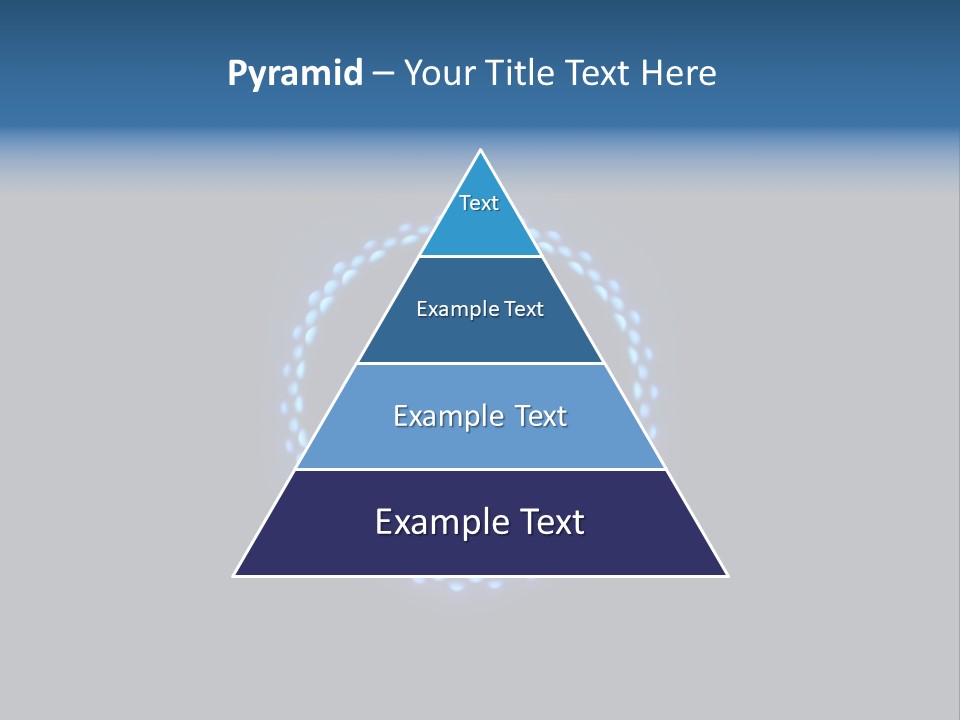 Pyramid – Your Title Text Here

Text

Example Text

Example Text

Example Text